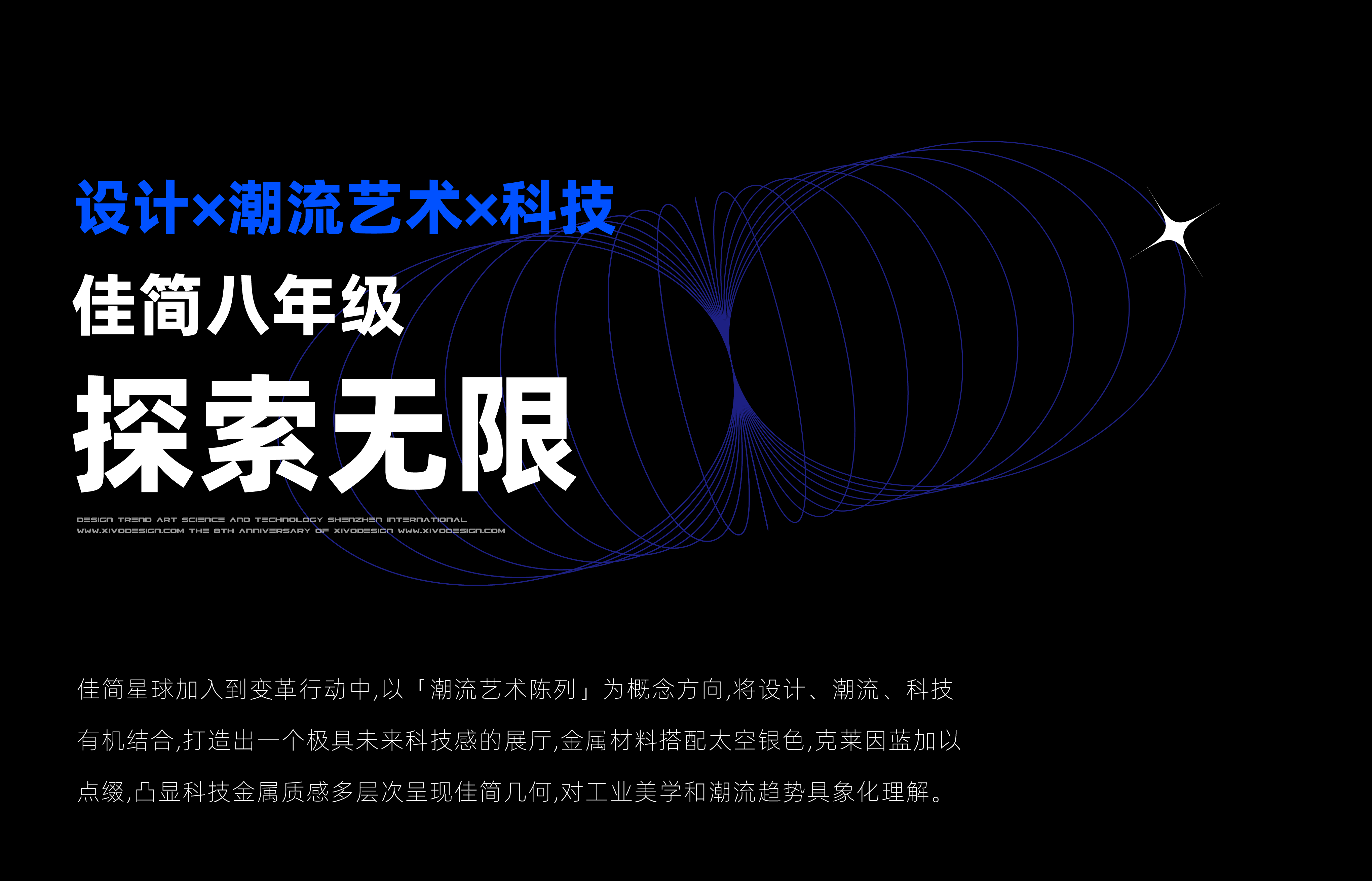 设计×潮流艺术×科技

佳简八年级

探索无限

DESIGN TREND ART SCIENCE AND TECHNOLOGY SHENZHEN INTERNATIONAL
WWW.XIVODESIGN.COM THE 8TH ANNIVERSARY OF XIVODESIGN WWW.XIVODESIGN.COM

佳简星球加入到变革行动中,以「潮流艺术陈列」为概念方向,将设计、潮流、科技有机结合,打造出一个极具未来科技感的展厅,金属材料搭配太空银色,克莱因蓝加以点缀,凸显科技金属质感多层次呈现佳简几何,对工业美学和潮流趋势具象化理解。